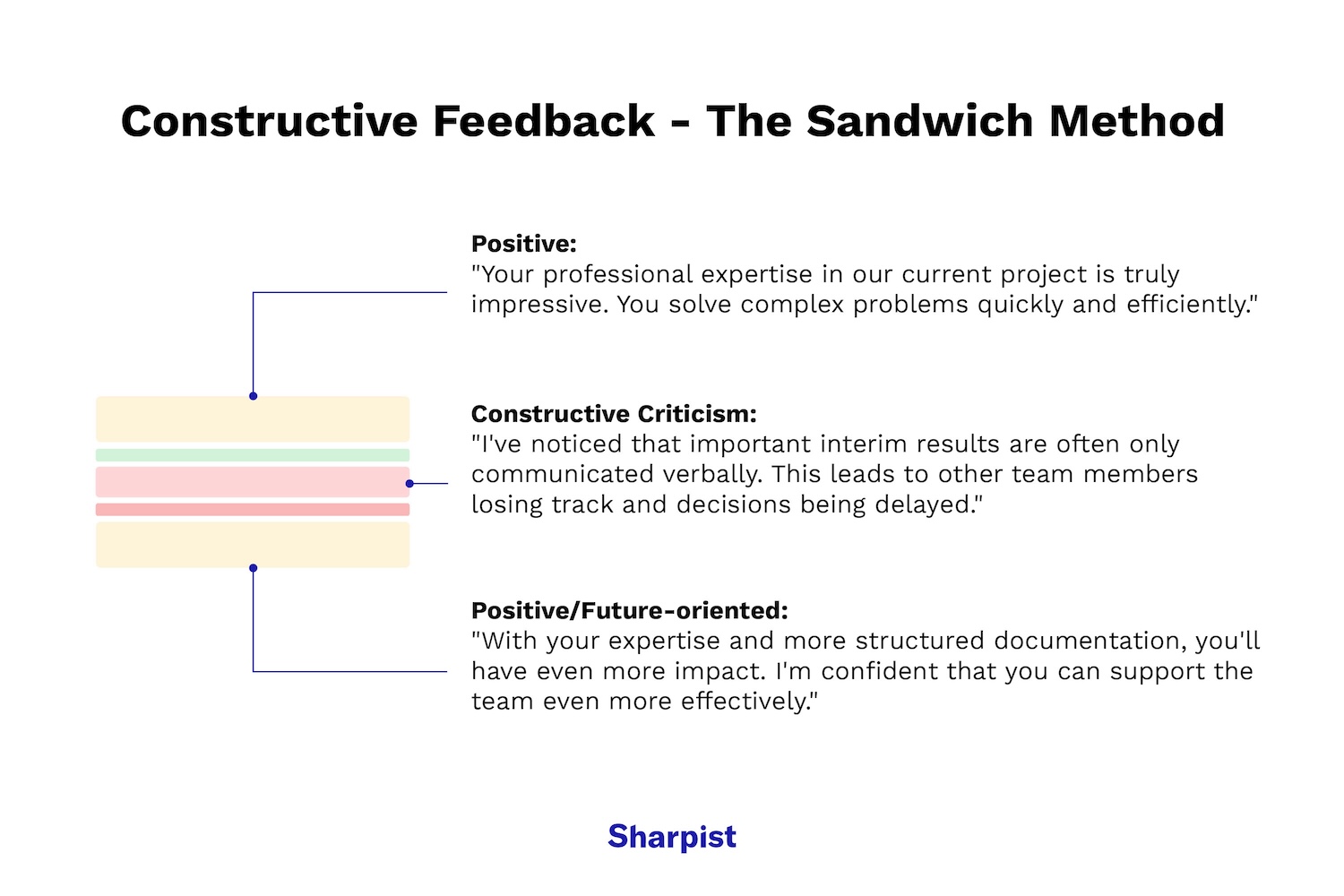 Constructive Feedback - The Sandwich Method

Positive:
"Your professional expertise in our current project is truly impressive. You solve complex problems quickly and efficiently."

Constructive Criticism:
"I've noticed that important interim results are often only communicated verbally. This leads to other team members losing track and decisions being delayed."

Positive/Future-oriented:
"With your expertise and more structured documentation, you'll have even more impact. I'm confident that you can support the team even more effectively."

Sharpist